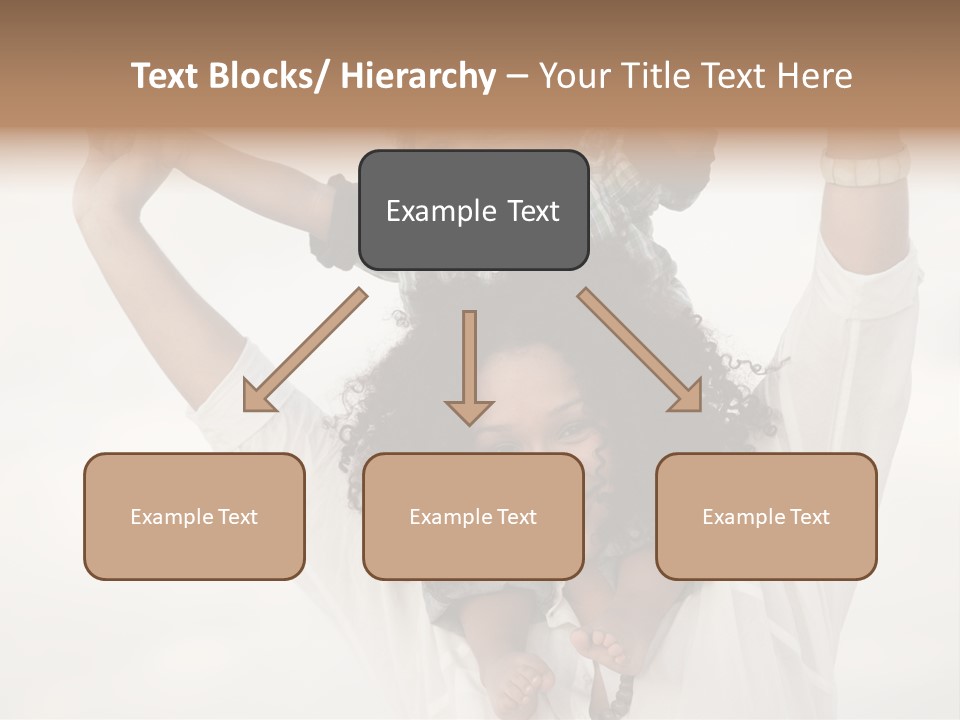 Text Blocks/ Hierarchy – Your Title Text Here

Example Text

Example Text

Example Text

Example Text